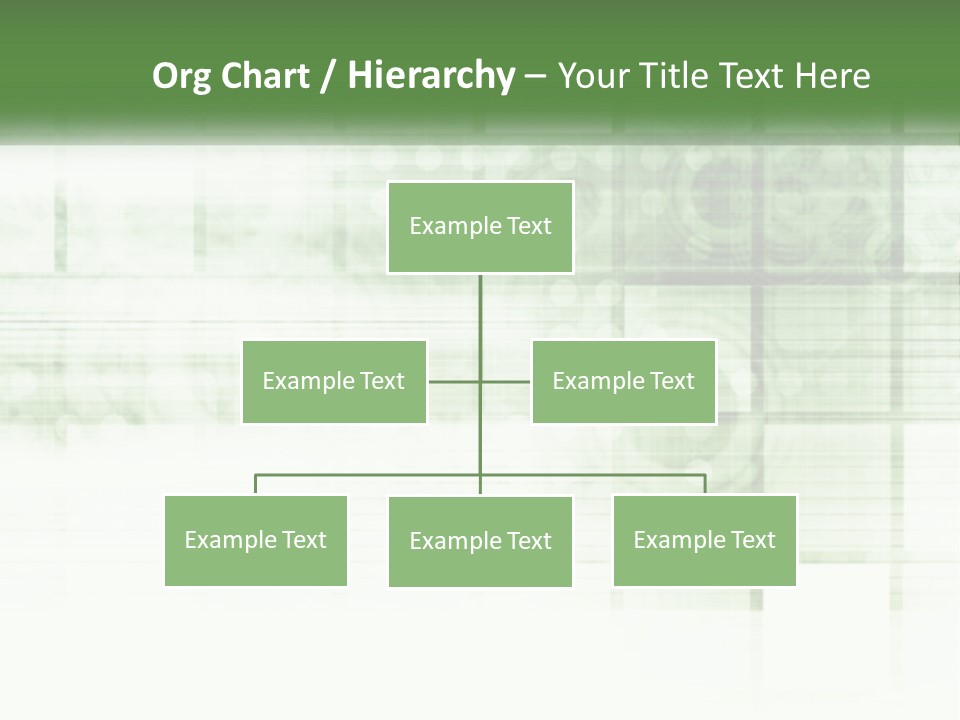 Org Chart / Hierarchy – Your Title Text Here

Example Text

Example Text

Example Text

Example Text

Example Text

Example Text